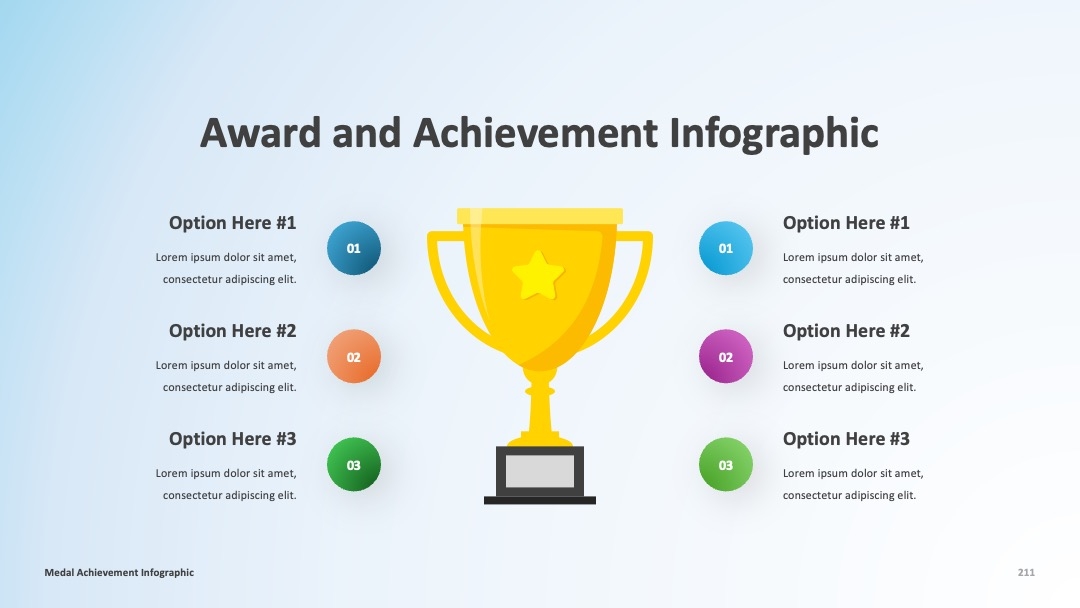 Award and Achievement Infographic

Option Here #1

Lorem ipsum dolor sit amet, consectetur adipiscing elit.

01

Option Here #2

Lorem ipsum dolor sit amet, consectetur adipiscing elit.

02

Option Here #3

Lorem ipsum dolor sit amet, consectetur adipiscing elit.

03

01

Option Here #1

Lorem ipsum dolor sit amet, consectetur adipiscing elit.

02

Option Here #2

Lorem ipsum dolor sit amet, consectetur adipiscing elit.

03

Option Here #3

Lorem ipsum dolor sit amet, consectetur adipiscing elit.

Medal Achievement Infographic

211